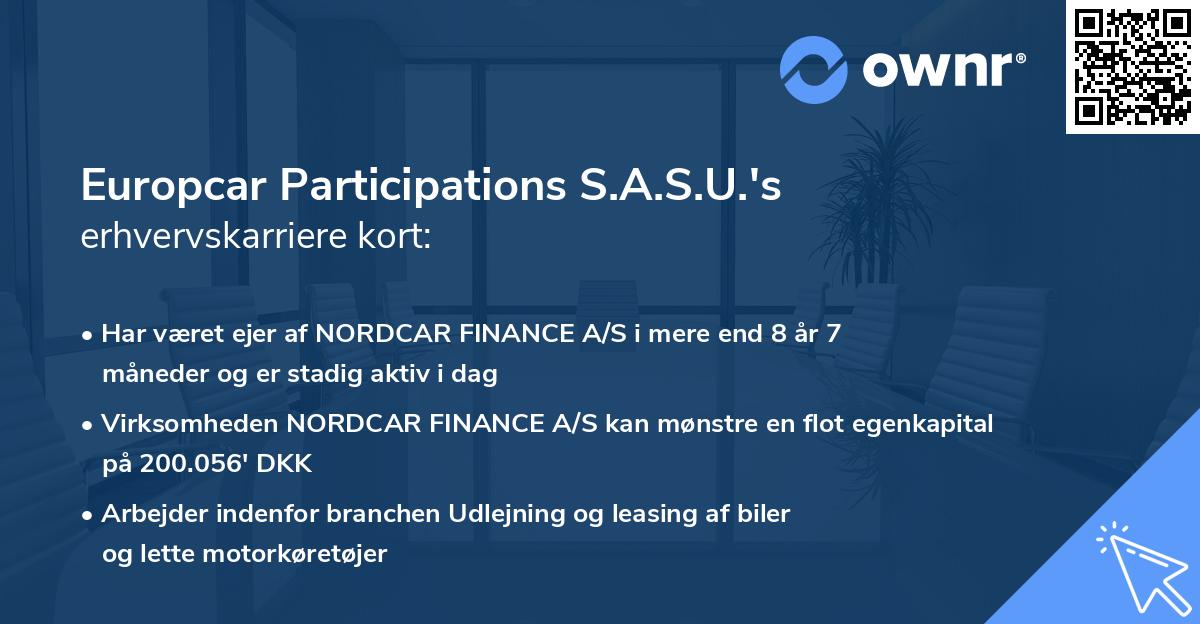 ownr®

Europcar Participations S.A.S.U.'s erhvervskarriere kort:

• Har været ejer af NORDCAR FINANCE A/S i mere end 8 år 7 måneder og er stadig aktiv i dag

• Virksomheden NORDCAR FINANCE A/S kan mønstre en flot egenkapital på 200.056' DKK

• Arbejder indenfor branchen Udlejning og leasing af biler og lette motorkøretøjer